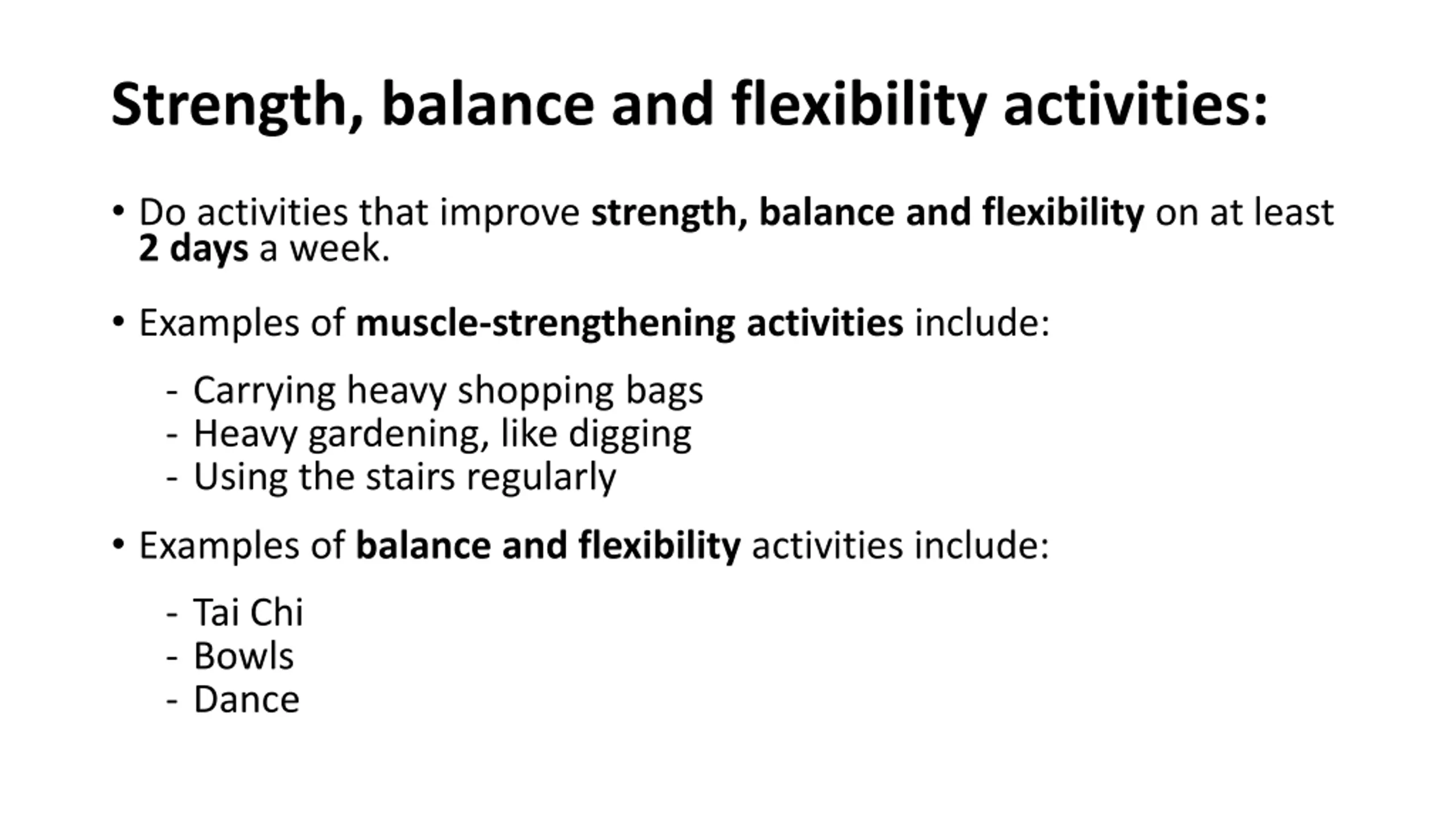 Strength, balance and flexibility activities:

• Do activities that improve strength, balance and flexibility on at least 2 days a week.

• Examples of muscle-strengthening activities include:

- Carrying heavy shopping bags
- Heavy gardening, like digging
- Using the stairs regularly

• Examples of balance and flexibility activities include:

- Tai Chi
- Bowls
- Dance